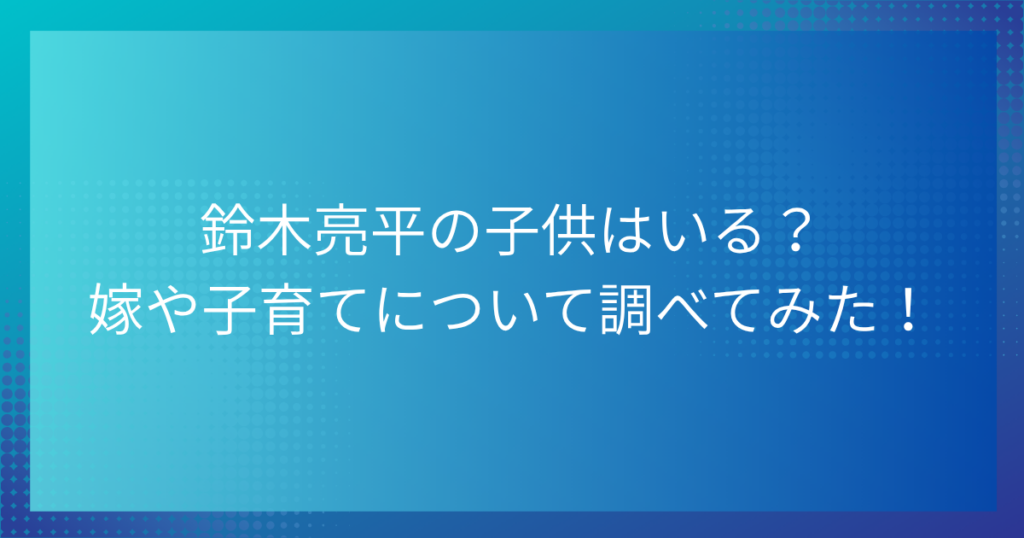 鈴木亮平の子供はいる？
嫁や子育てについて調べてみた！